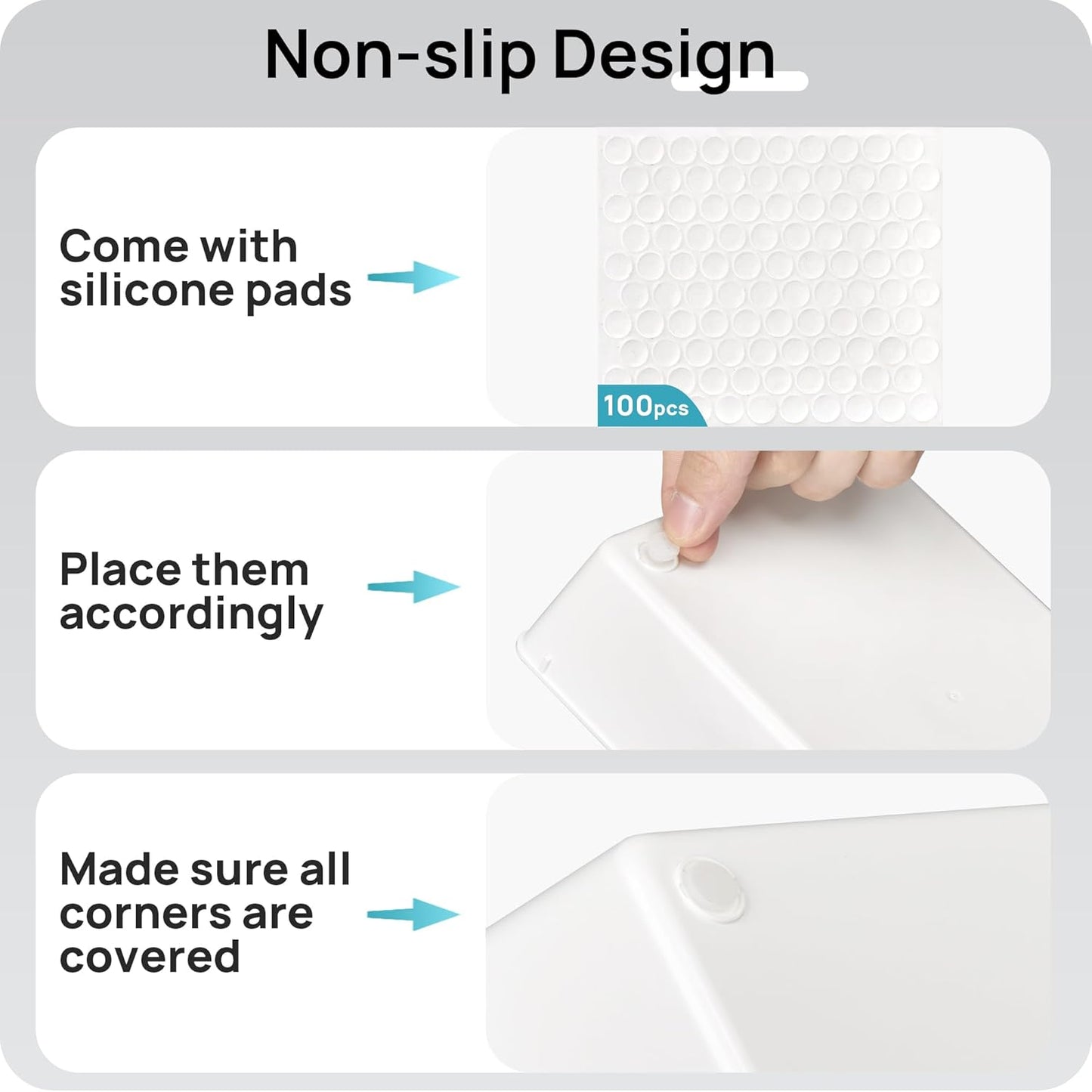 Non-slip Design

Come with silicone pads

100pcs

Place them accordingly

Made sure all corners are covered